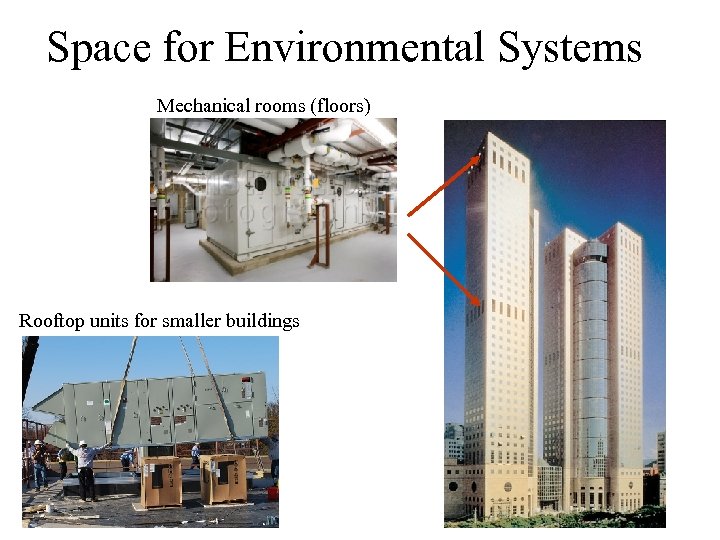 Space for Environmental Systems

Mechanical rooms (floors)

Rooftop units for smaller buildings